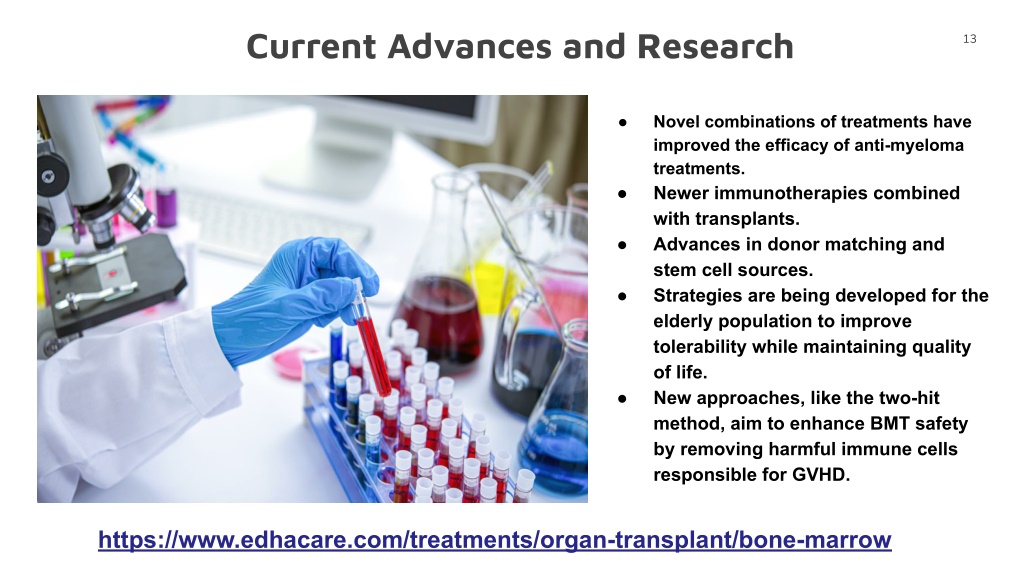 Current Advances and Research

13

● Novel combinations of treatments have improved the efficacy of anti-myeloma treatments.
● Newer immunotherapies combined with transplants.
● Advances in donor matching and stem cell sources.
● Strategies are being developed for the elderly population to improve tolerability while maintaining quality of life.
● New approaches, like the two-hit method, aim to enhance BMT safety by removing harmful immune cells responsible for GVHD.

https://www.edhacare.com/treatments/organ-transplant/bone-marrow